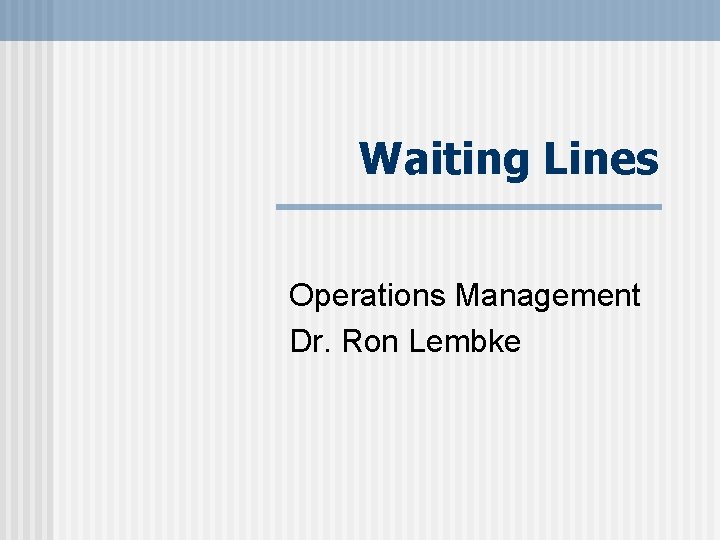 Waiting Lines

Operations Management
Dr. Ron Lembke